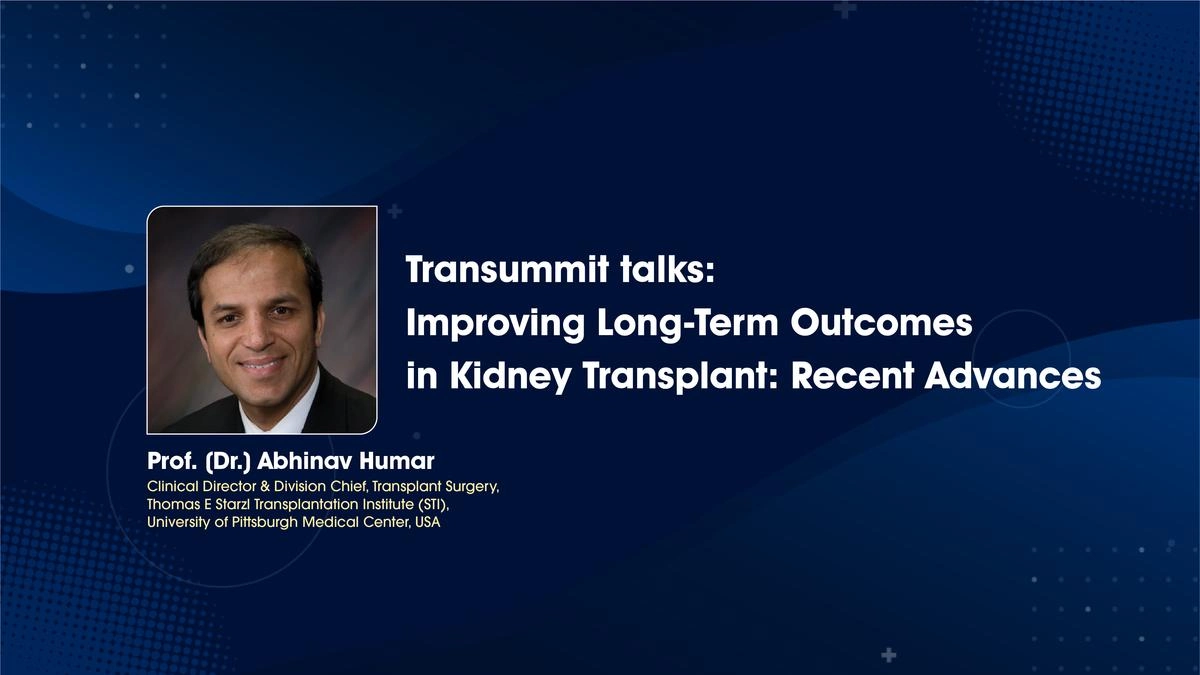 Transummit talks:
Improving Long-Term Outcomes in Kidney Transplant: Recent Advances

Prof. (Dr.) Abhinav Humar
Clinical Director & Division Chief, Transplant Surgery, Thomas E Starzl Transplantation Institute (STI), University of Pittsburgh Medical Center, USA